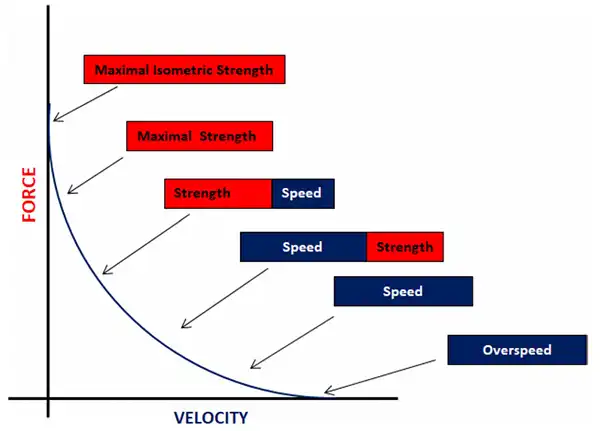 FORCE

Maximal Isometric Strength

Maximal Strength

Strength Speed

Speed Strength

Speed

Overspeed

VELOCITY